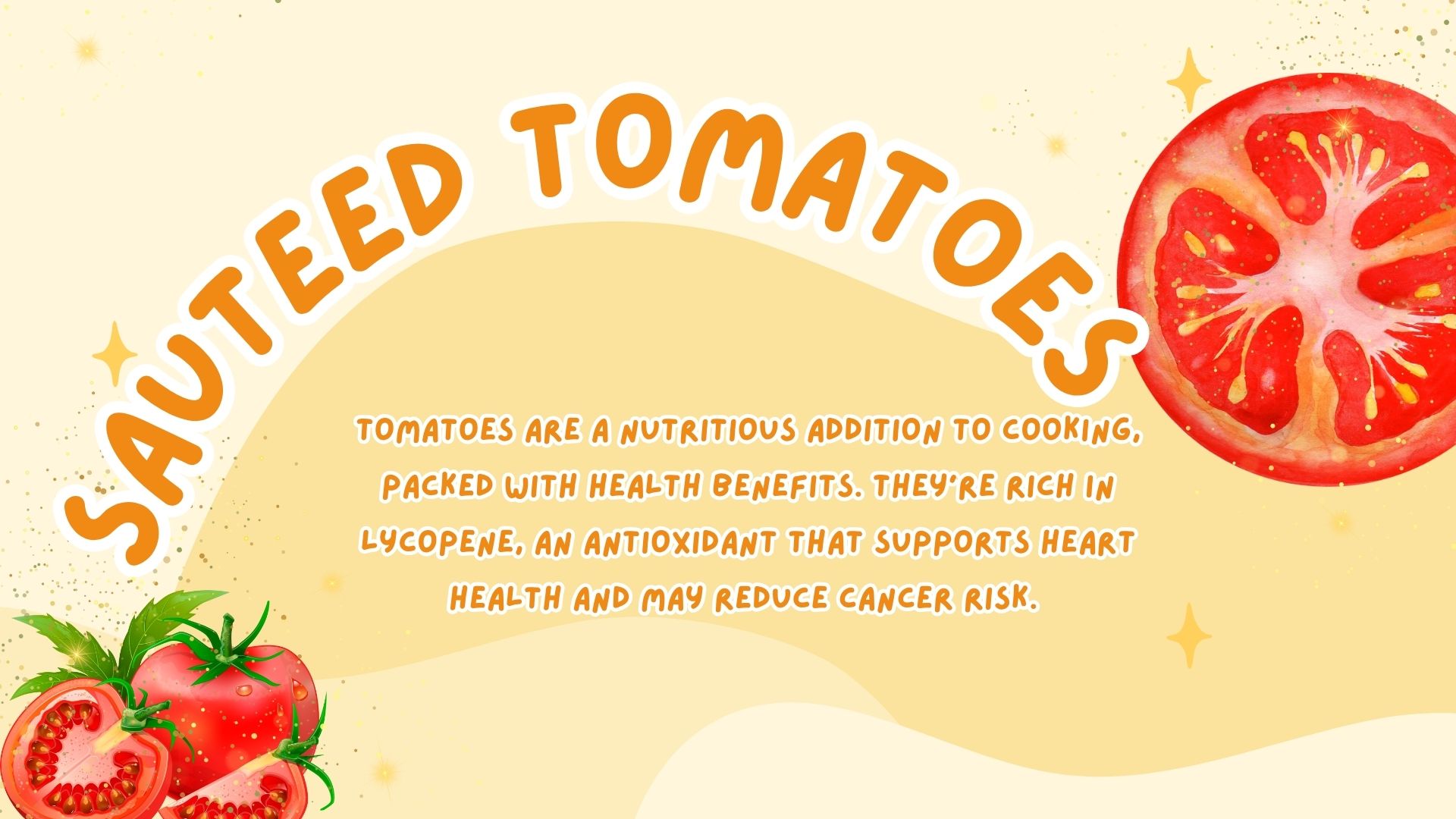 SAUTEED TOMATOES

TOMATOES ARE A NUTRITIOUS ADDITION TO COOKING, PACKED WITH HEALTH BENEFITS. THEY'RE RICH IN LYCOPENE, AN ANTIOXIDANT THAT SUPPORTS HEART HEALTH AND MAY REDUCE CANCER RISK.